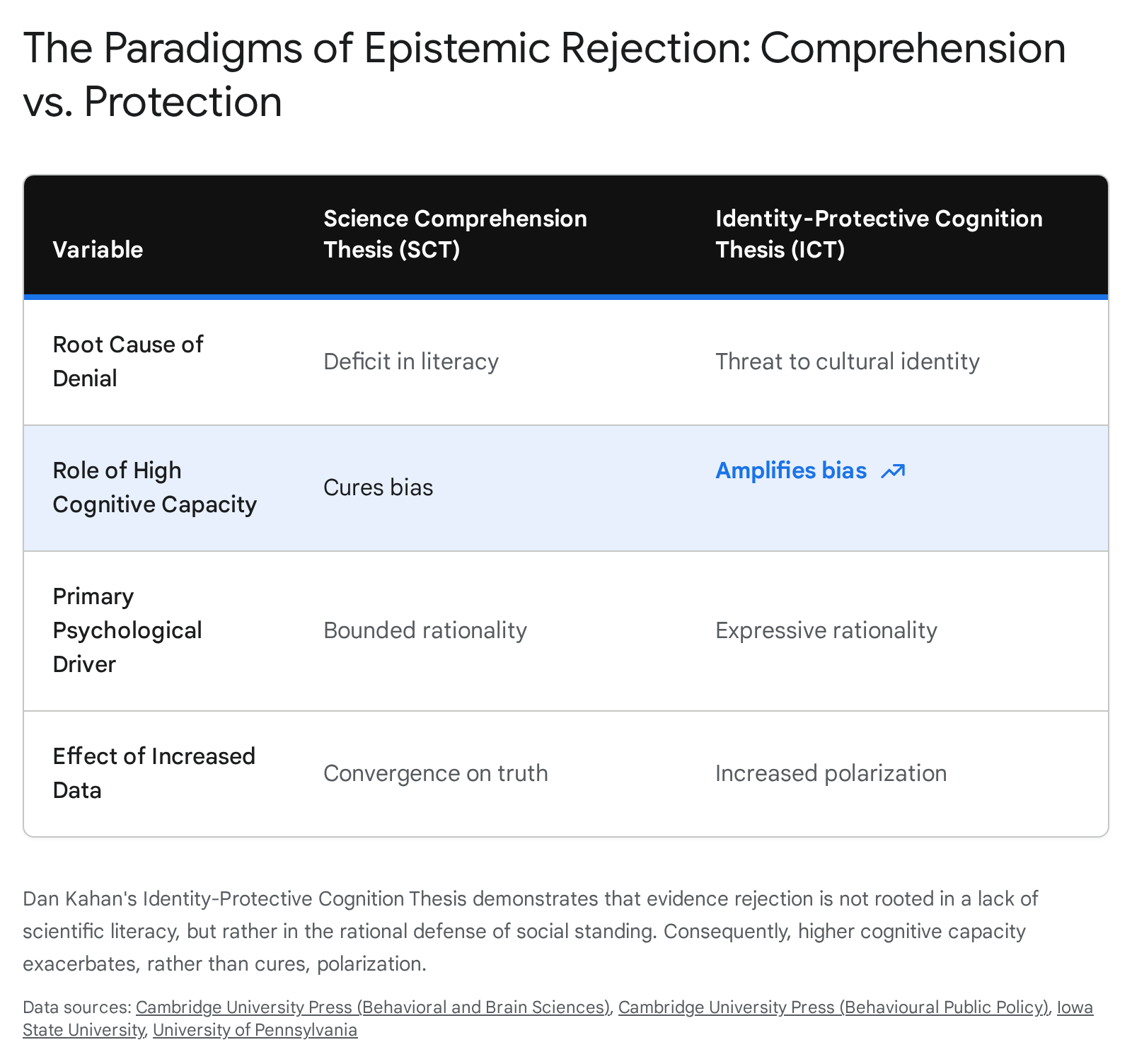 The Paradigms of Epistemic Rejection: Comprehension vs. Protection

| Variable | Science Comprehension Thesis (SCT) | Identity-Protective Cognition Thesis (ICT) |
|---|---|---|
| Root Cause of Denial | Deficit in literacy | Threat to cultural identity |
| Role of High Cognitive Capacity | Cures bias | Amplifies bias |
| Primary Psychological Driver | Bounded rationality | Expressive rationality |
| Effect of Increased Data | Convergence on truth | Increased polarization |

Dan Kahan's Identity-Protective Cognition Thesis demonstrates that evidence rejection is not rooted in a lack of scientific literacy, but rather in the rational defense of social standing. Consequently, higher cognitive capacity exacerbates, rather than cures, polarization.

Data sources: Cambridge University Press (Behavioral and Brain Sciences), Cambridge University Press (Behavioural Public Policy), Iowa State University, University of Pennsylvania